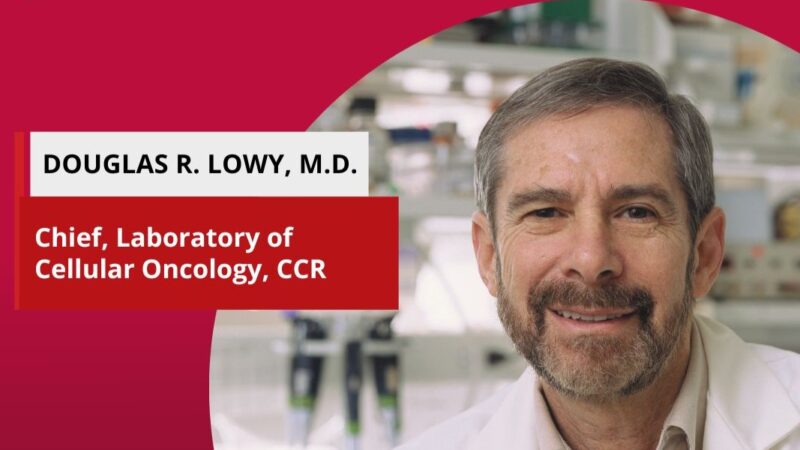 DOUGLAS R. LOWY, M.D.

Chief, Laboratory of Cellular Oncology, CCR